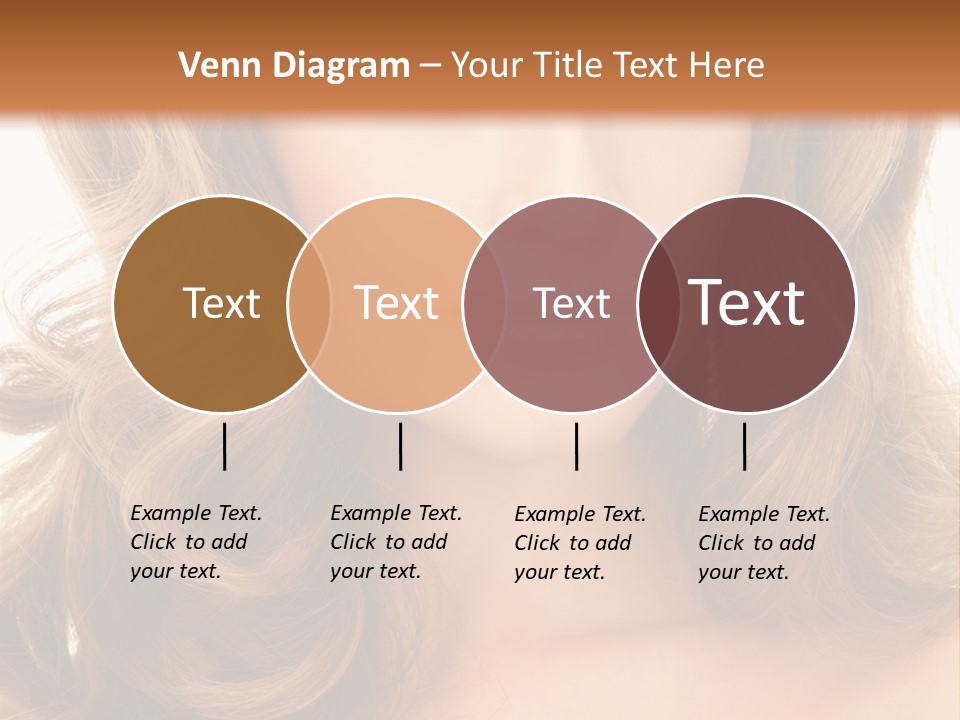 Venn Diagram – Your Title Text Here

Text

Text

Text

Text

Example Text. Click to add your text.

Example Text. Click to add your text.

Example Text. Click to add your text.

Example Text. Click to add your text.